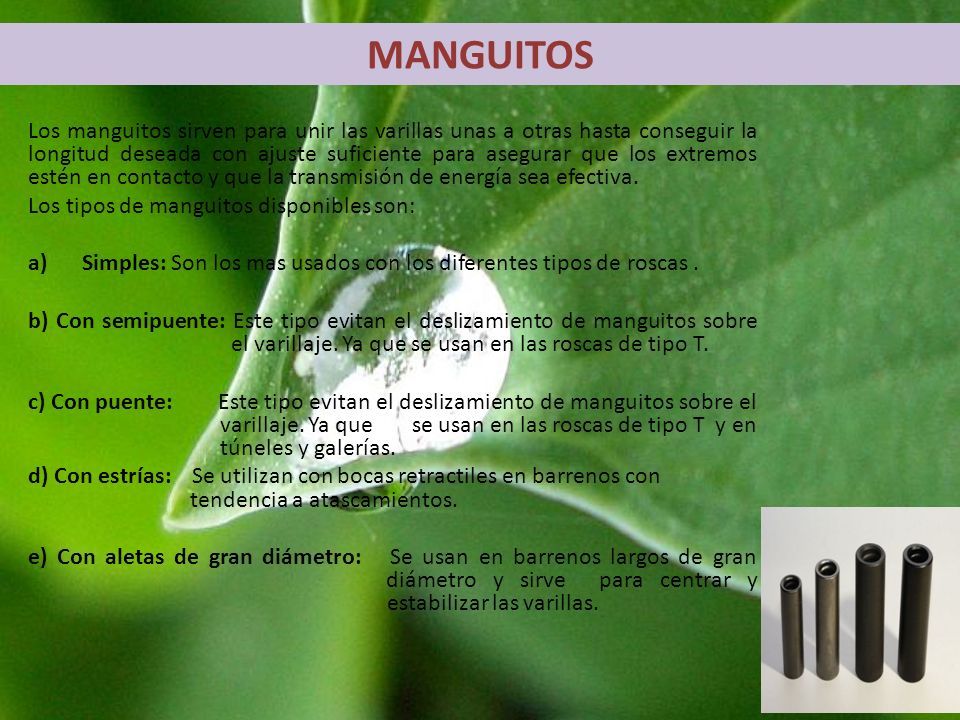 MANGUITOS

Los manguitos sirven para unir las varillas unas a otras hasta conseguir la longitud deseada con ajuste suficiente para asegurar que los extremos estén en contacto y que la transmisión de energía sea efectiva.

Los tipos de manguitos disponibles son:

a) Simples: Son los mas usados con los diferentes tipos de roscas .

b) Con semipuente: Este tipo evitan el deslizamiento de manguitos sobre el varillaje. Ya que se usan en las roscas de tipo T.

c) Con puente: Este tipo evitan el deslizamiento de manguitos sobre el varillaje. Ya que se usan en las roscas de tipo T y en túneles y galerías.

d) Con estrías: Se utilizan con bocas retractiles en barrenos con tendencia a atascamientos.

e) Con aletas de gran diámetro: Se usan en barrenos largos de gran diámetro y sirve para centrar y estabilizar las varillas.